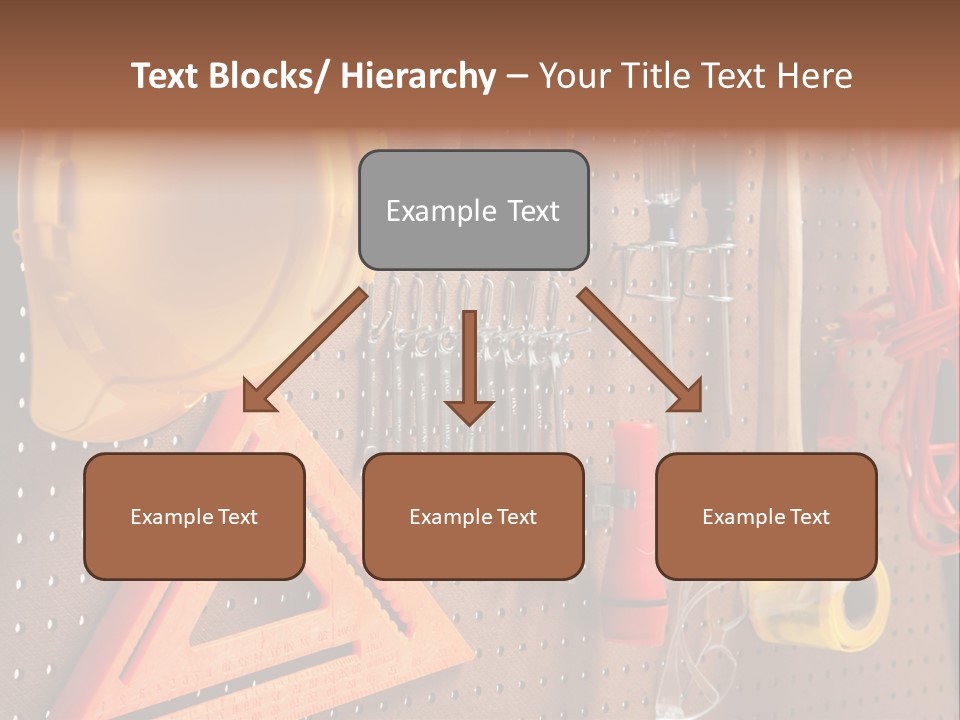 Text Blocks/ Hierarchy – Your Title Text Here

Example Text

Example Text

Example Text

Example Text